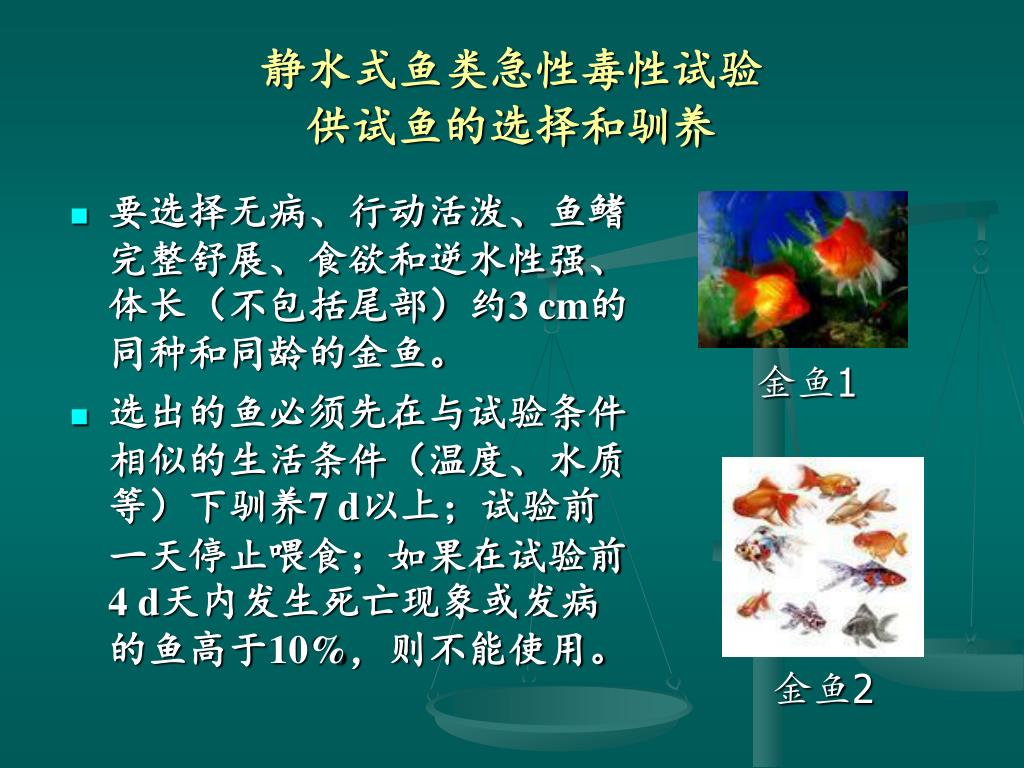 静水式鱼类急性毒性试验
供试鱼的选择和驯养

要选择无病、行动活泼、鱼鳍完整舒展、食欲和逆水性强、体长（不包括尾部）约3 cm的同种和同龄的金鱼。

选出的鱼必须先在与试验条件相似的生活条件（温度、水质等）下驯养7 d以上；试验前一天停止喂食；如果在试验前4 d天内发生死亡现象或发病的鱼高于10%，则不能使用。

金鱼1

金鱼2